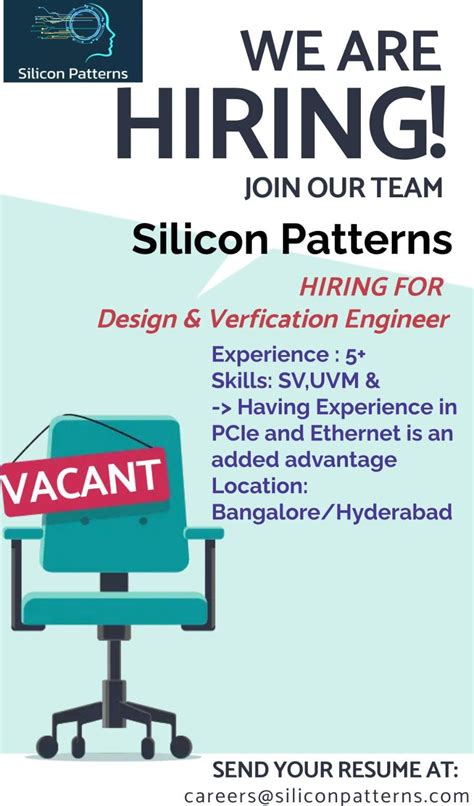 Silicon Patterns

WE ARE HIRING!

JOIN OUR TEAM

Silicon Patterns

HIRING FOR
Design & Verfication Engineer

Experience : 5+
Skills: SV,UVM &
-> Having Experience in PCIe and Ethernet is an added advantage
Location: Bangalore/Hyderabad

VACANT

SEND YOUR RESUME AT:
careers@siliconpatterns.com